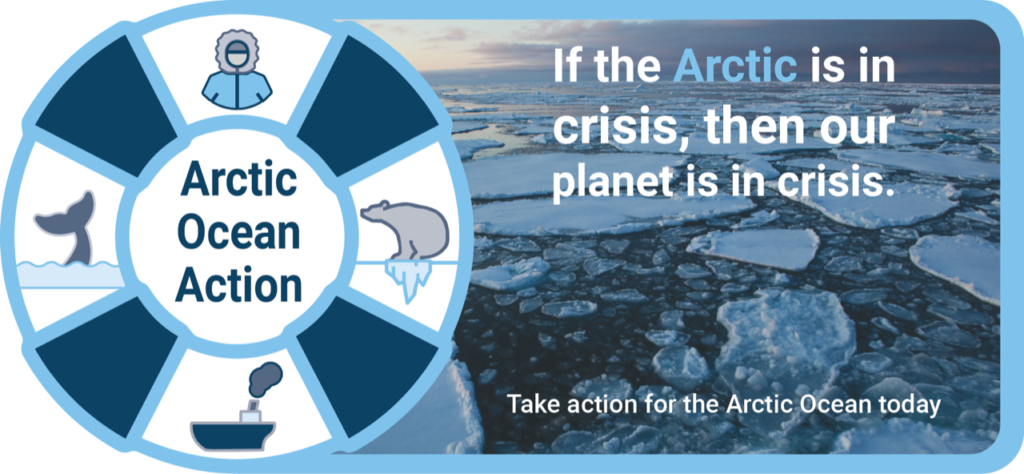 Arctic Ocean Action

If the Arctic is in crisis, then our planet is in crisis.

Take action for the Arctic Ocean today